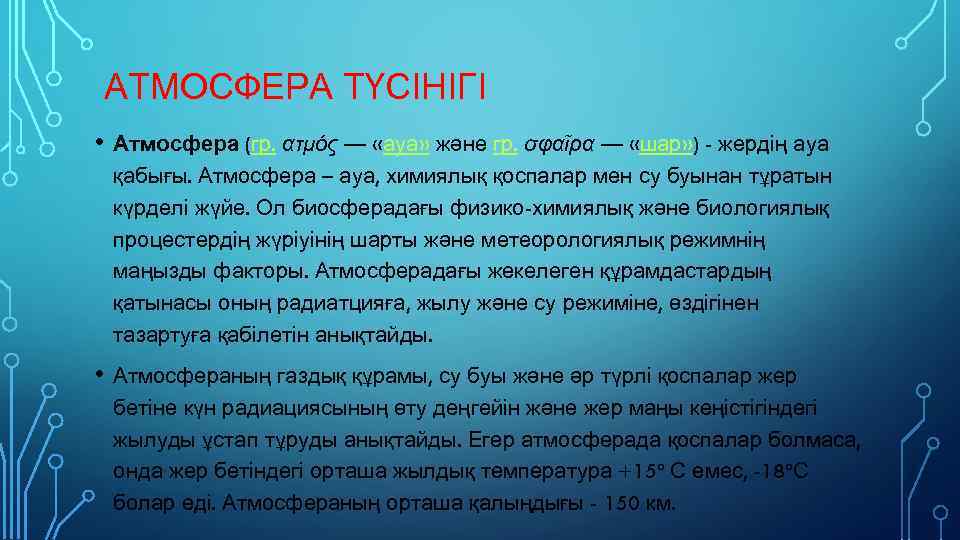 АТМОСФЕРА ТҮСІНІГІ

• Атмосфера (гр. ατμός — «ауа» және гр. σφαῖρα — «шар») - жердің ауа қабығы. Атмосфера – ауа, химиялық қоспалар мен су буынан тұратын күрделі жүйе. Ол биосферадағы физико-химиялық және биологиялық процестердің жүріуінің шарты және метеорологиялық режимнің маңызды факторы. Атмосферадағы жекелеген құрамдастардың қатынасы оның радиатцияға, жылу және су режиміне, өздігінен тазартуға қабілетін анықтайды.

• Атмосфераның газдық құрамы, су буы және әр түрлі қоспалар жер бетіне күн радиациясының өту деңгейін және жер маңы кеңістігіндегі жылуды ұстап тұруды анықтайды. Егер атмосферада қоспалар болмаса, онда жер бетіндегі орташа жылдық температура +15° С емес, -18°С болар еді. Атмосфераның орташа қалыңдығы - 150 км.